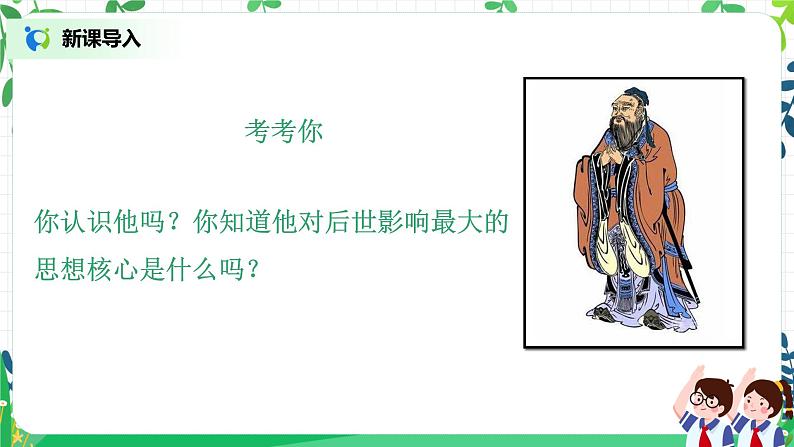 新课导入

考考你

你认识他吗？你知道他对后世影响最大的思想核心是什么吗？